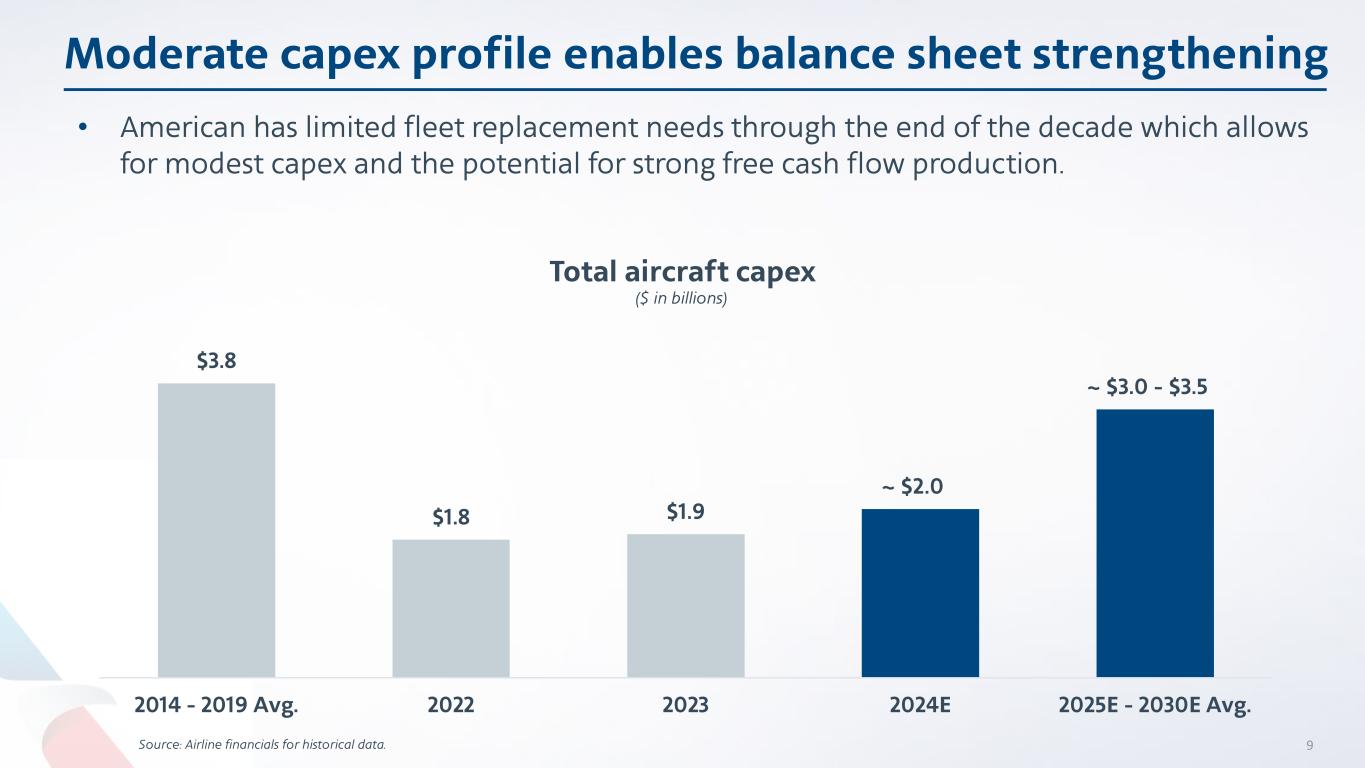 Moderate capex profile enables balance sheet strengthening

• American has limited fleet replacement needs through the end of the decade which allows for modest capex and the potential for strong free cash flow production.

Total aircraft capex
($ in billions)

$3.8
$1.8
$1.9
~ $2.0
~ $3.0 - $3.5

2014 - 2019 Avg.
2022
2023
2024E
2025E - 2030E Avg.

Source: Airline financials for historical data.

9